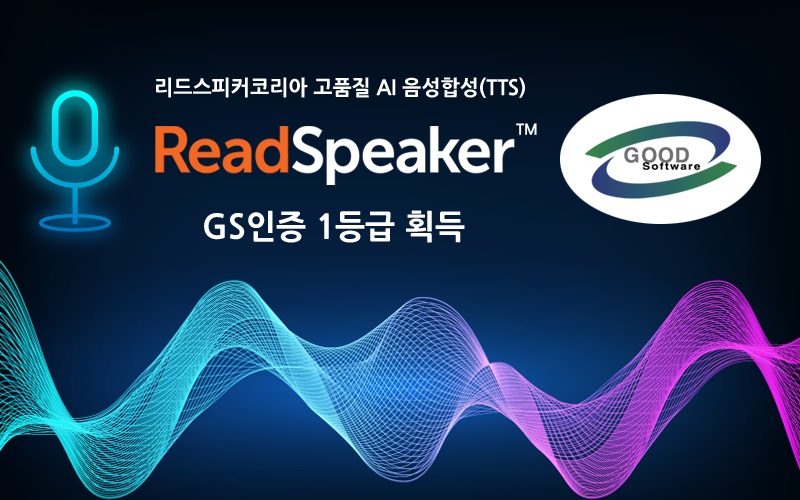 리드스피커코리아 고품질 AI 음성합성(TTS)

ReadSpeaker™

GS인증 1등급 획득

GOOD Software